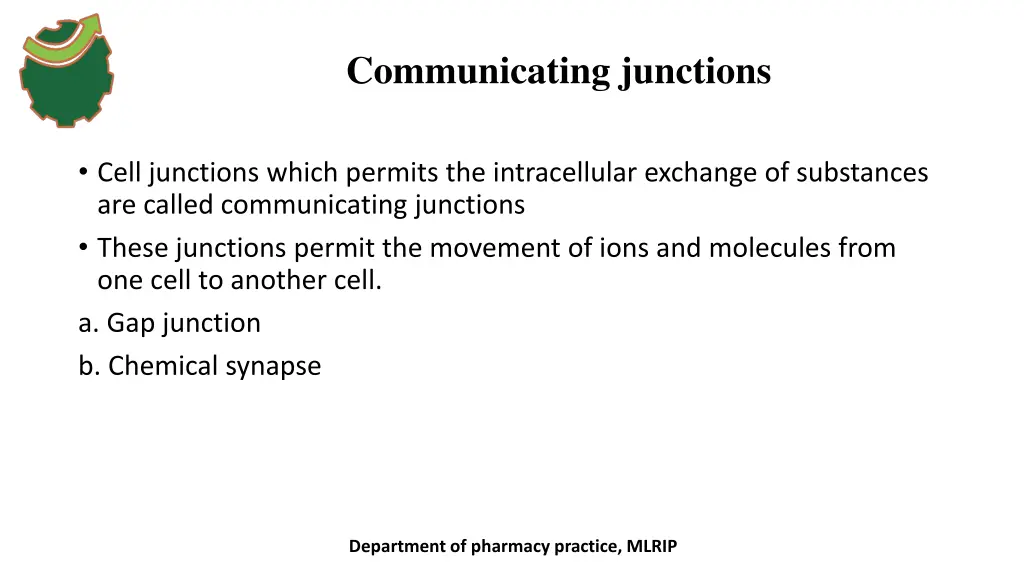 Communicating junctions

• Cell junctions which permits the intracellular exchange of substances are called communicating junctions
• These junctions permit the movement of ions and molecules from one cell to another cell.
a. Gap junction
b. Chemical synapse

Department of pharmacy practice, MLRIP